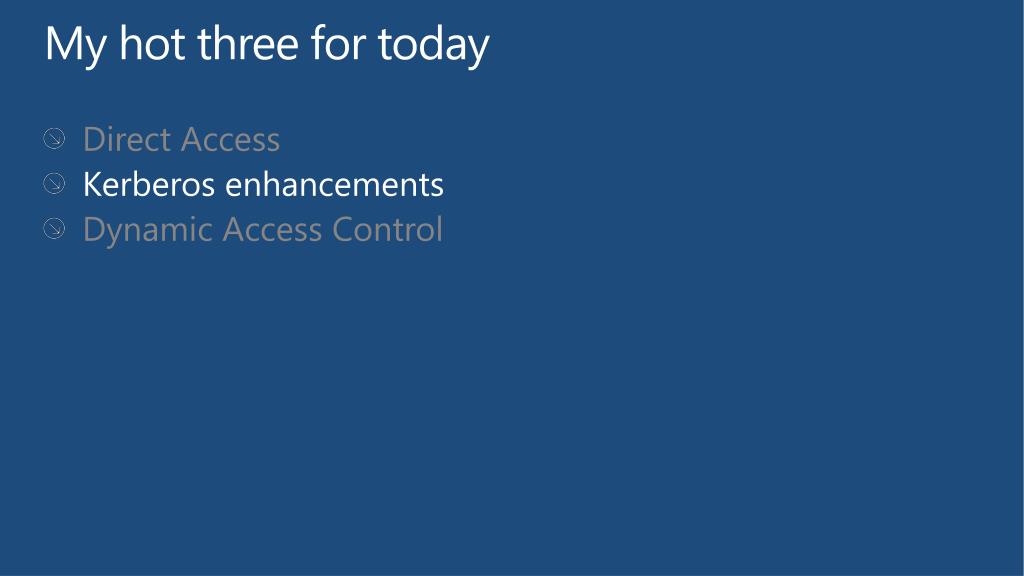 My hot three for today

Direct Access
Kerberos enhancements
Dynamic Access Control